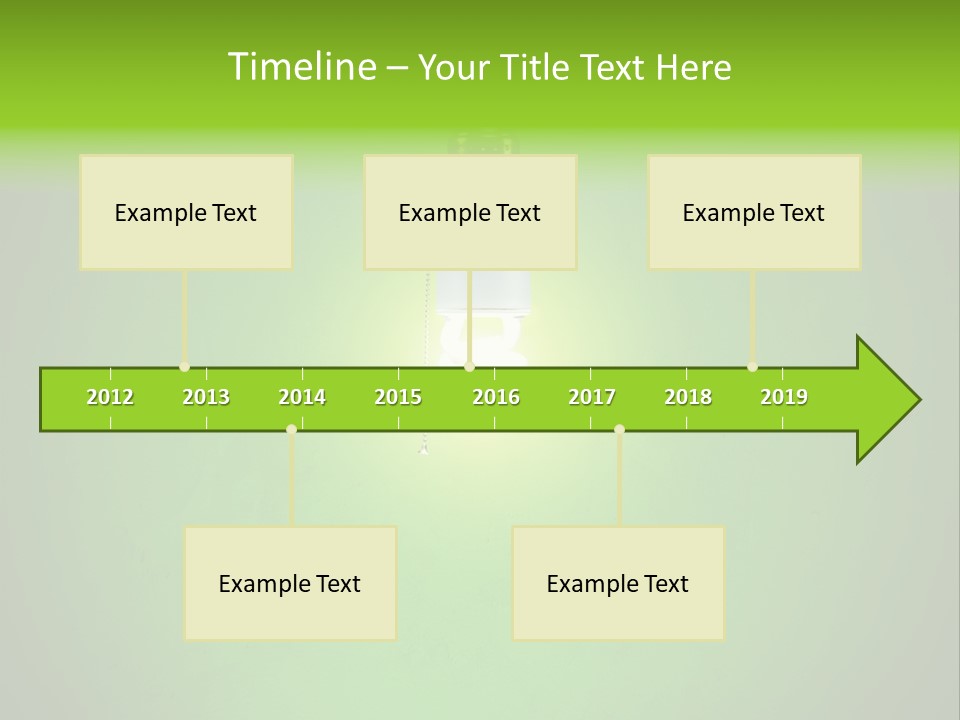 Timeline – Your Title Text Here

Example Text

Example Text

Example Text

2012 2013 2014 2015 2016 2017 2018 2019

Example Text

Example Text